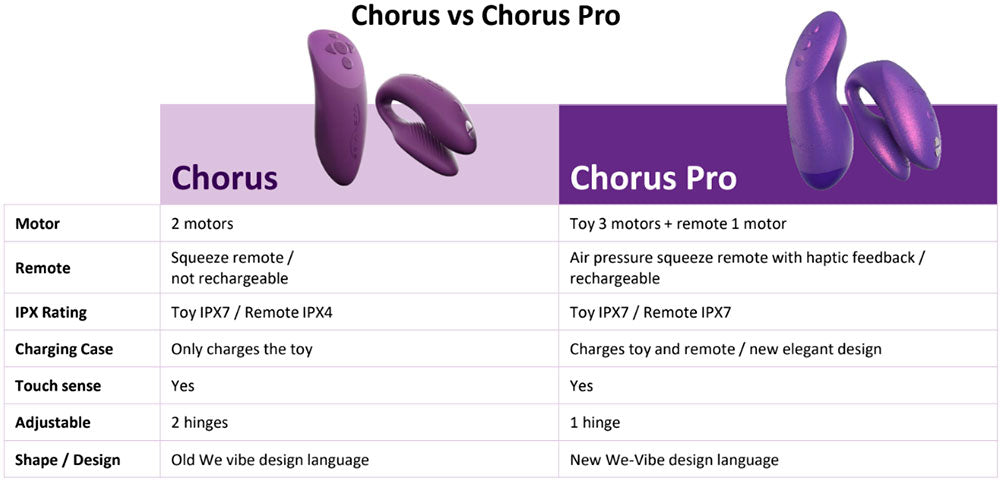 Chorus vs Chorus Pro

| | Chorus | Chorus Pro |
|---|---|---|
| Motor | 2 motors | Toy 3 motors + remote 1 motor |
| Remote | Squeeze remote / not rechargeable | Air pressure squeeze remote with haptic feedback / rechargeable |
| IPX Rating | Toy IPX7 / Remote IPX4 | Toy IPX7 / Remote IPX7 |
| Charging Case | Only charges the toy | Charges toy and remote / new elegant design |
| Touch sense | Yes | Yes |
| Adjustable | 2 hinges | 1 hinge |
| Shape / Design | Old We vibe design language | New We-Vibe design language |